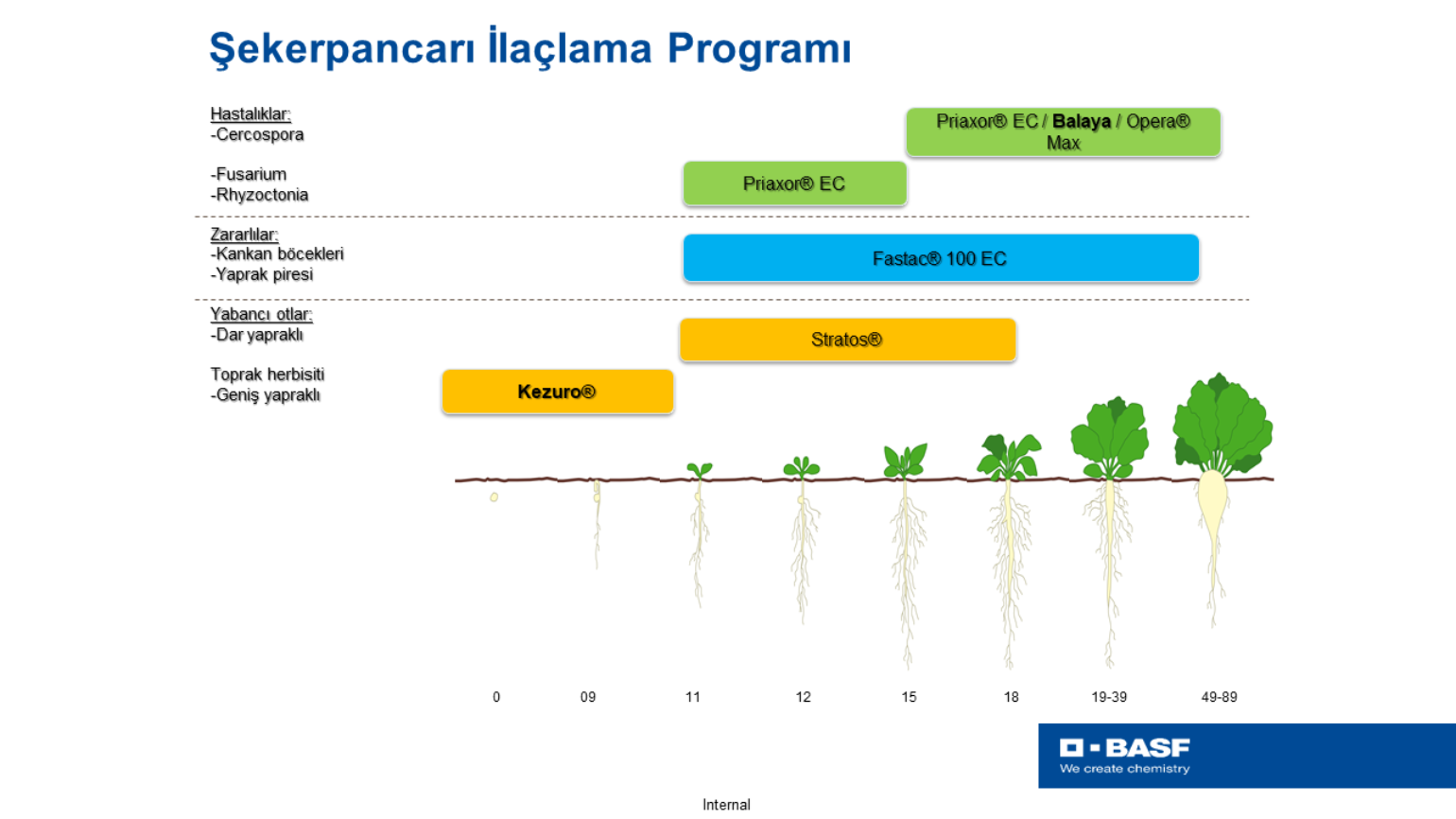 Şekerpancarı İlaçlama Programı

Hastalıklar:
-Cercospora

-Fusarium
-Rhyzoctonia

Priaxor® EC / Balaya / Opera® Max

Priaxor® EC

Zararlılar:
-Kankan böcekleri
-Yaprak piresi

Fastac® 100 EC

Yabancı otlar:
-Dar yapraklı

Toprak herbisiti
-Geniş yapraklı

Stratos®

Kezuro®

0 09 11 12 15 18 19-39 49-89

BASF
We create chemistry

Internal